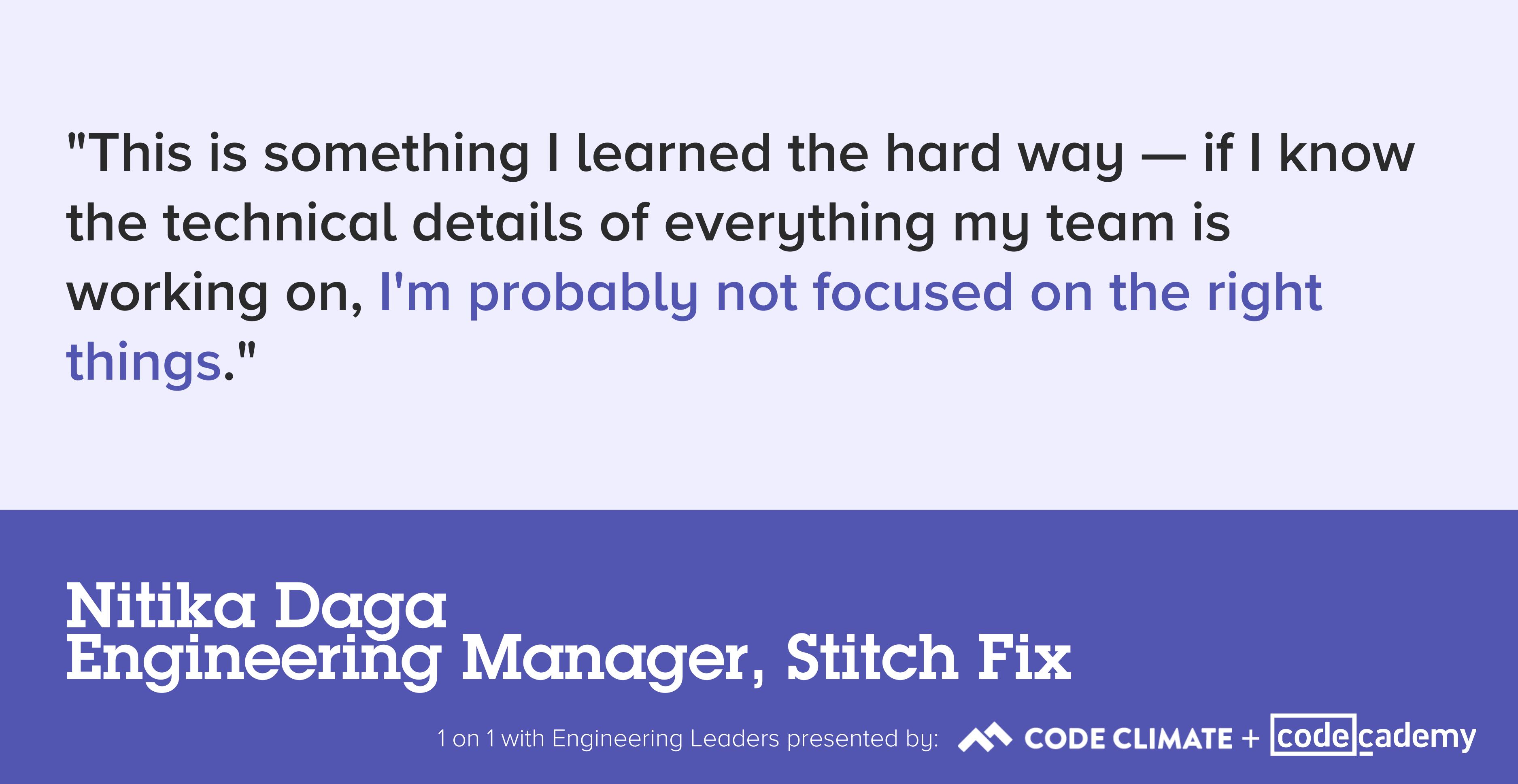 "This is something I learned the hard way — if I know the technical details of everything my team is working on, I'm probably not focused on the right things."

Nitika Daga
Engineering Manager, Stitch Fix

1 on 1 with Engineering Leaders presented by: CODE CLIMATE + codecademy